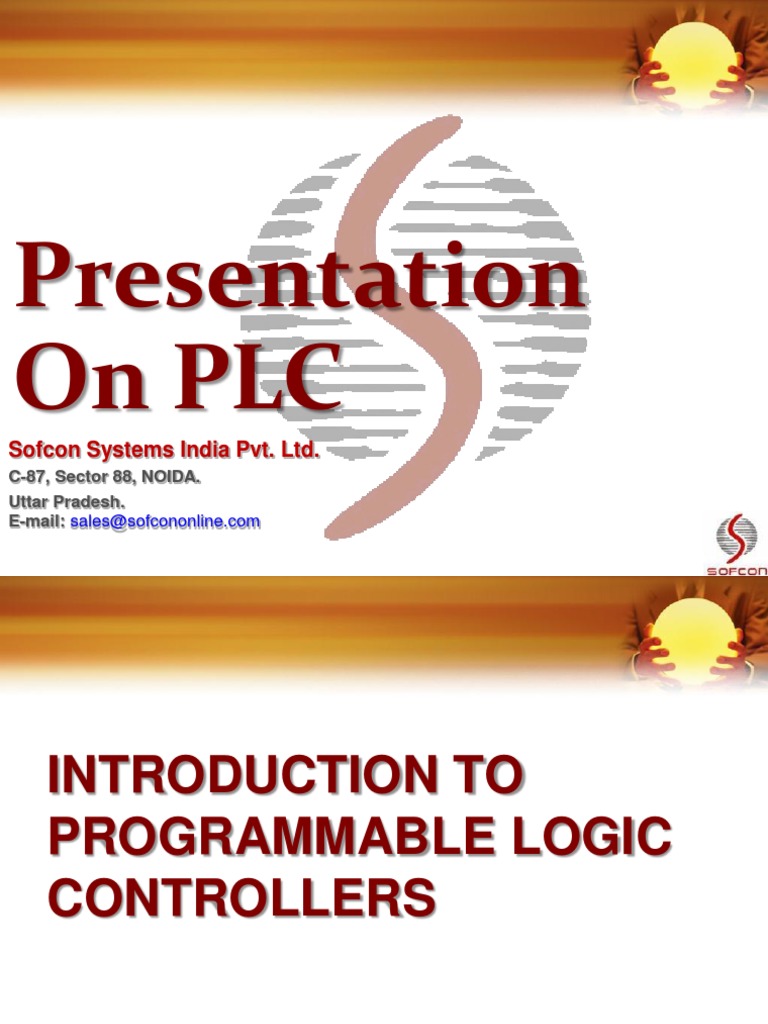 Presentation On PLC

Sofcon Systems India Pvt. Ltd.
C-87, Sector 88, NOIDA.
Uttar Pradesh.
E-mail: sales@sofcononline.com

SOFCON

INTRODUCTION TO PROGRAMMABLE LOGIC CONTROLLERS